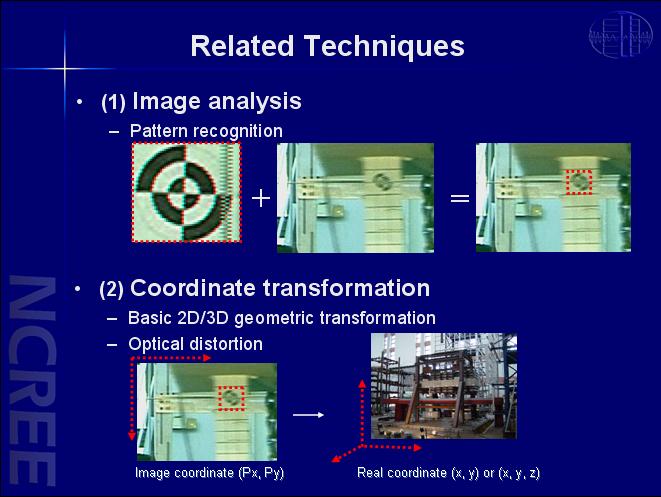 Related Techniques

• (1) Image analysis
– Pattern recognition

+ =

• (2) Coordinate transformation
– Basic 2D/3D geometric transformation
– Optical distortion

Image coordinate (Px, Py)

Real coordinate (x, y) or (x, y, z)

NCREE